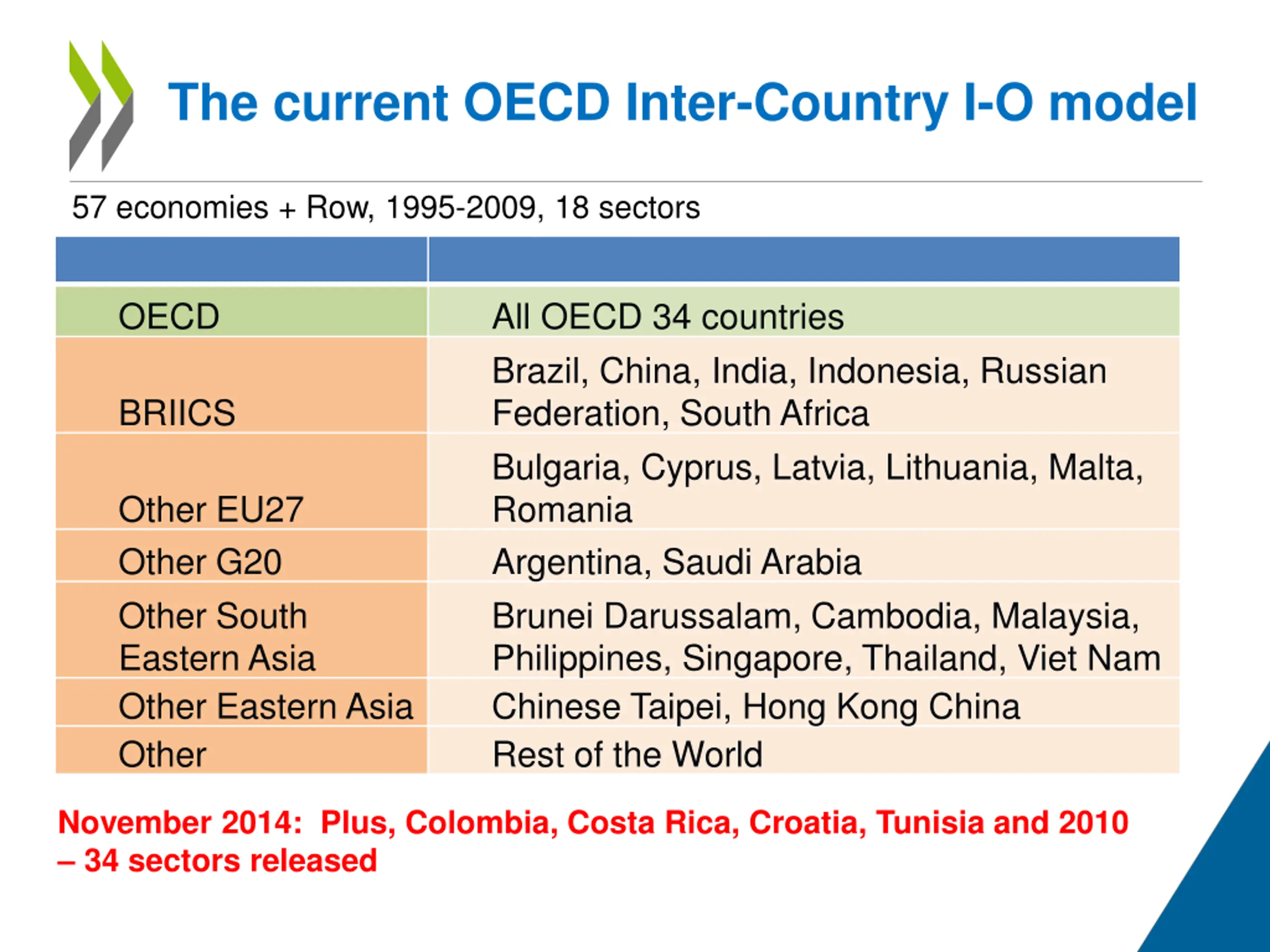 The current OECD Inter-Country I-O model

57 economies + Row, 1995-2009, 18 sectors

| | |
|---|---|
| OECD | All OECD 34 countries |
| BRIICS | Brazil, China, India, Indonesia, Russian Federation, South Africa |
| Other EU27 | Bulgaria, Cyprus, Latvia, Lithuania, Malta, Romania |
| Other G20 | Argentina, Saudi Arabia |
| Other South Eastern Asia | Brunei Darussalam, Cambodia, Malaysia, Philippines, Singapore, Thailand, Viet Nam |
| Other Eastern Asia | Chinese Taipei, Hong Kong China |
| Other | Rest of the World |

November 2014: Plus, Colombia, Costa Rica, Croatia, Tunisia and 2010 – 34 sectors released